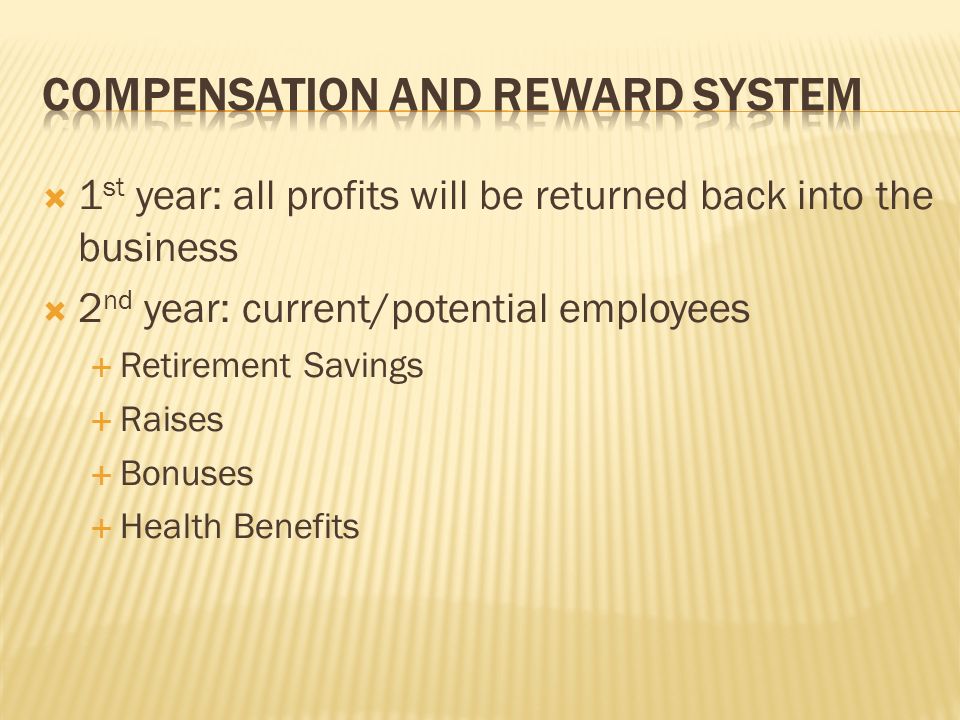 COMPENSATION AND REWARD SYSTEM

1st year: all profits will be returned back into the business

2nd year: current/potential employees

Retirement Savings

Raises

Bonuses

Health Benefits